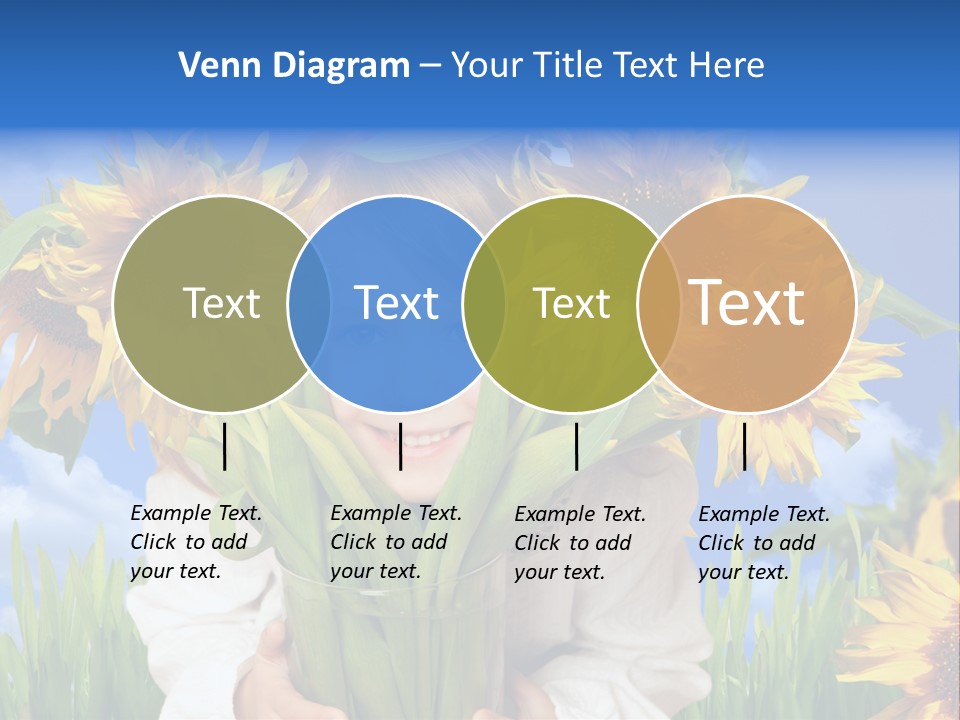 Venn Diagram – Your Title Text Here

Text

Text

Text

Text

Example Text. Click to add your text.

Example Text. Click to add your text.

Example Text. Click to add your text.

Example Text. Click to add your text.